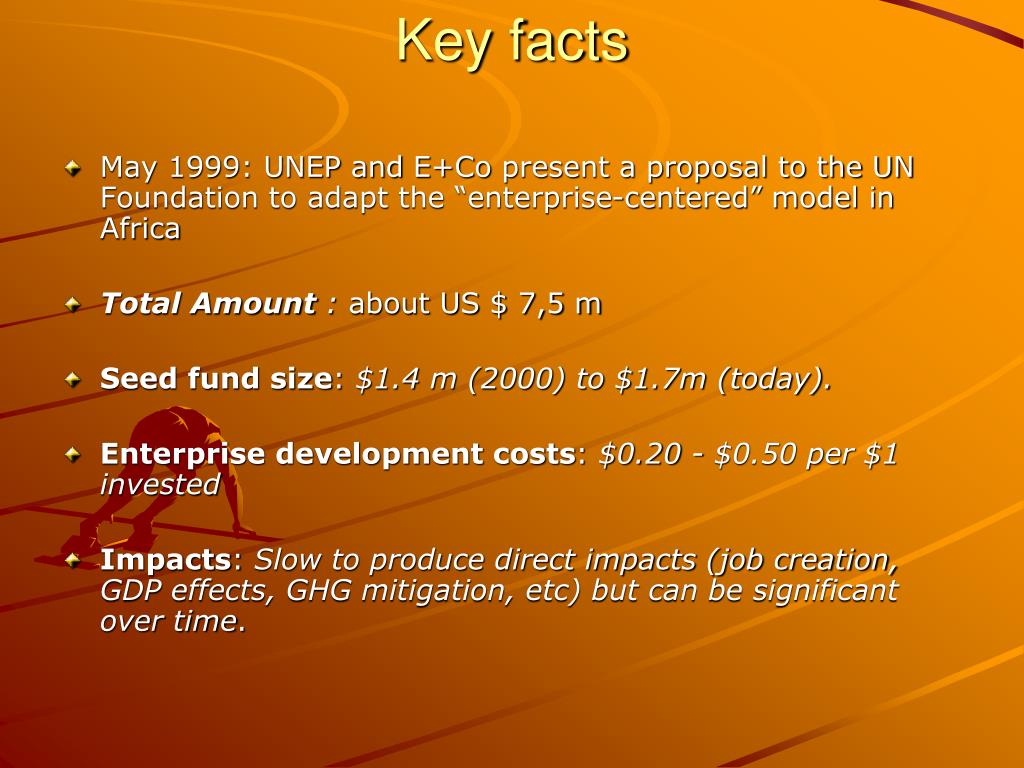 Key facts

May 1999: UNEP and E+Co present a proposal to the UN Foundation to adapt the “enterprise-centered” model in Africa

Total Amount : about US \$ 7,5 m

Seed fund size: \$1.4 m (2000) to \$1.7m (today).

Enterprise development costs: \$0.20 - \$0.50 per \$1 invested

Impacts: Slow to produce direct impacts (job creation, GDP effects, GHG mitigation, etc) but can be significant over time.